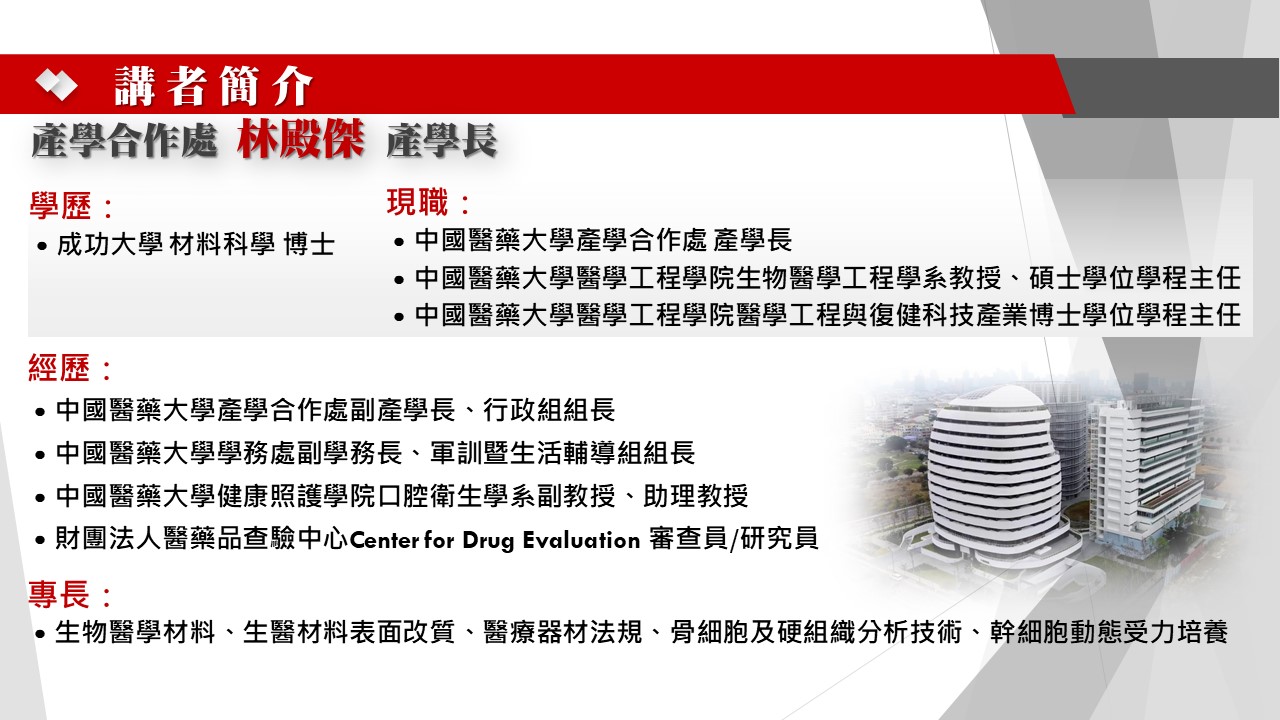 講者簡介

產學合作處 林殿傑 產學長

學歷：
• 成功大學 材料科學 博士

現職：
• 中國醫藥大學產學合作處 產學長
• 中國醫藥大學醫學工程學院生物醫學工程學系教授、碩士學位學程主任
• 中國醫藥大學醫學工程學院醫學工程與復健科技產業博士學位學程主任

經歷：
• 中國醫藥大學產學合作處副產學長、行政組組長
• 中國醫藥大學學務處副學務長、軍訓暨生活輔導組組長
• 中國醫藥大學健康照護學院口腔衛生學系副教授、助理教授
• 財團法人醫藥品查驗中心Center for Drug Evaluation 審查員/研究員

專長：
• 生物醫學材料、生醫材料表面改質、醫療器材法規、骨細胞及硬組織分析技術、幹細胞動態受力培養